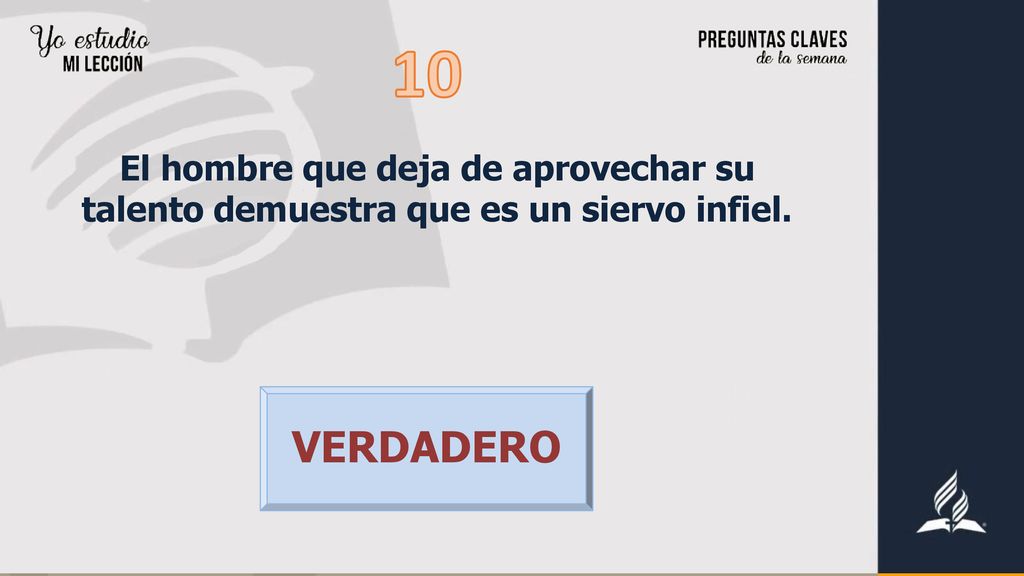 Yo estudio
MI LECCIÓN

PREGUNTAS CLAVES
de la semana

10

El hombre que deja de aprovechar su talento demuestra que es un siervo infiel.

VERDADERO